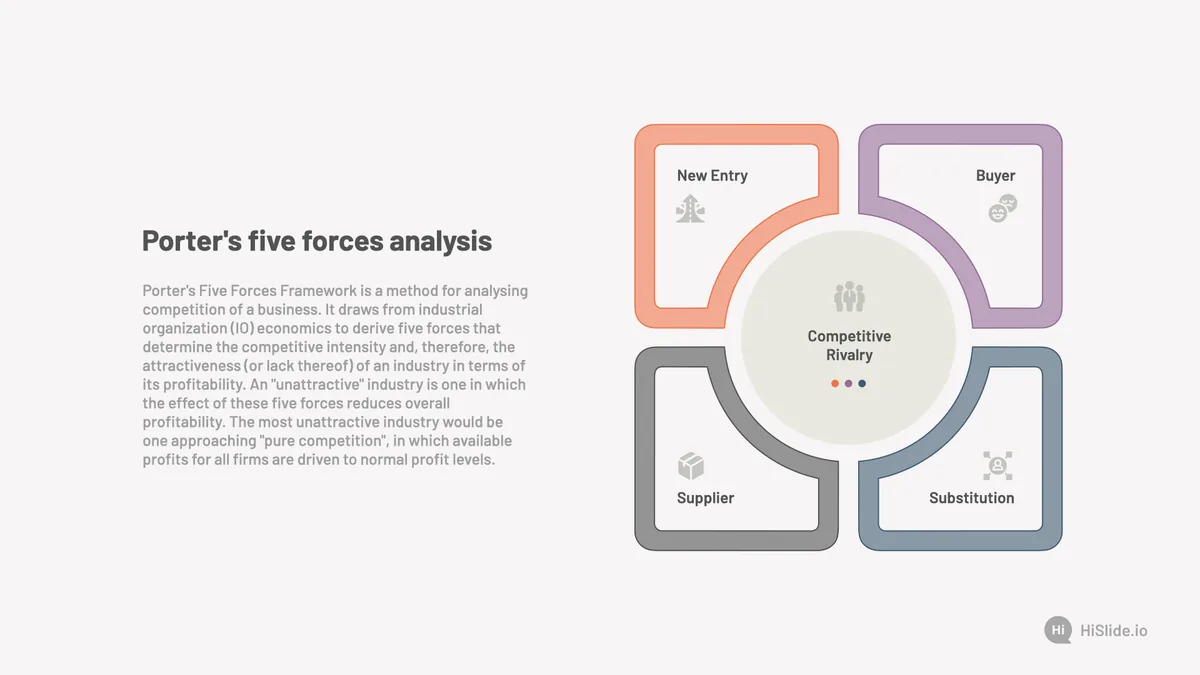 Porter's five forces analysis

Porter's Five Forces Framework is a method for analysing competition of a business. It draws from industrial organization (IO) economics to derive five forces that determine the competitive intensity and, therefore, the attractiveness (or lack thereof) of an industry in terms of its profitability. An "unattractive" industry is one in which the effect of these five forces reduces overall profitability. The most unattractive industry would be one approaching "pure competition", in which available profits for all firms are driven to normal profit levels.

New Entry

Buyer

Competitive Rivalry

Supplier

Substitution

Hi HiSlide.io